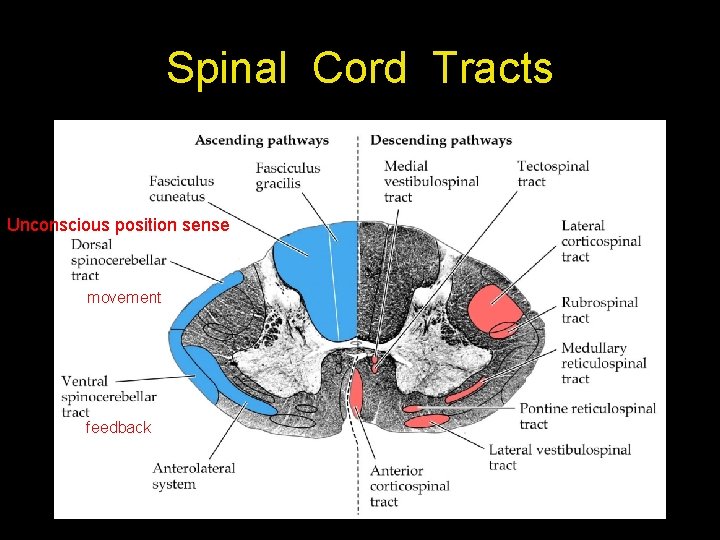 Spinal Cord Tracts

Ascending pathways

Descending pathways

Fasciculus cuneatus

Fasciculus gracilis

Unconscious position sense

Dorsal spinocerebellar tract

movement

Ventral spinocerebellar tract

feedback

Anterolateral system

Medial vestibulospinal tract

Tectospinal tract

Lateral corticospinal tract

Rubrospinal tract

Medullary reticulospinal tract

Pontine reticulospinal tract

Lateral vestibulospinal tract

Anterior corticospinal tract